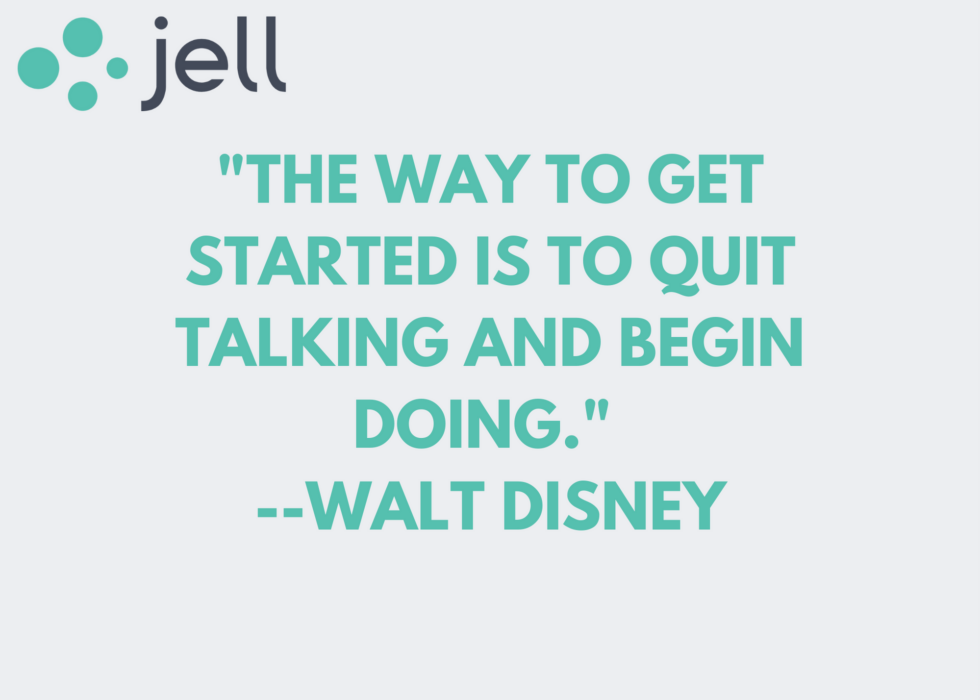 jell

"THE WAY TO GET STARTED IS TO QUIT TALKING AND BEGIN DOING."
--WALT DISNEY